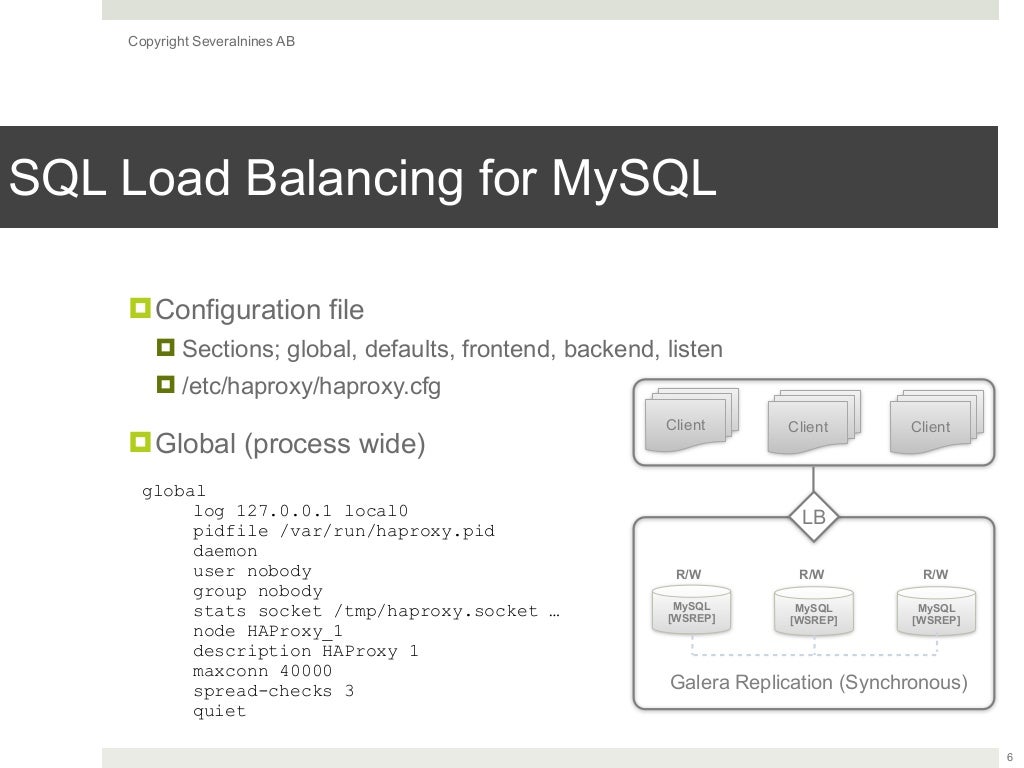 Copyright Severalnines AB

SQL Load Balancing for MySQL

Configuration file

Sections; global, defaults, frontend, backend, listen

/etc/haproxy/haproxy.cfg

Global (process wide)

global
log 127.0.0.1 local0
pidfile /var/run/haproxy.pid
daemon
user nobody
group nobody
stats socket /tmp/haproxy.socket …
node HAProxy_1
description HAProxy 1
maxconn 40000
spread-checks 3
quiet

Client Client Client

LB

R/W R/W R/W

MySQL [WSREP] MySQL [WSREP] MySQL [WSREP]

Galera Replication (Synchronous)

6